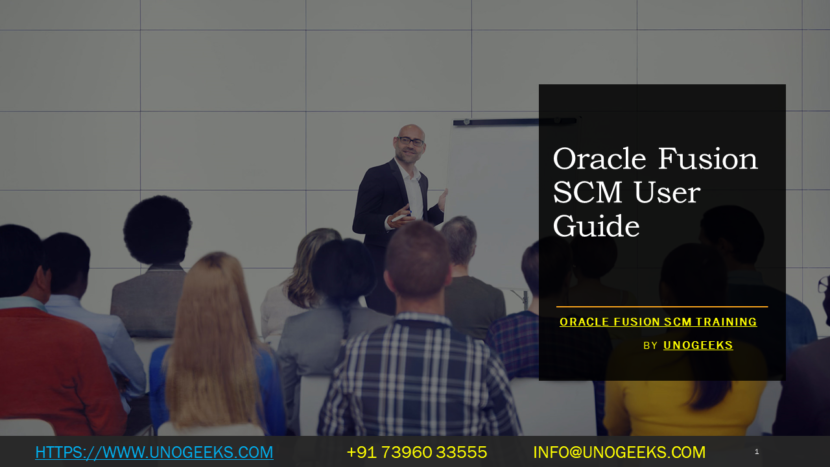 Oracle Fusion SCM User Guide

ORACLE FUSION SCM TRAINING

BY UNOGEEKS

HTTPS://WWW.UNOGEEKS.COM +91 73960 33555 INFO@UNOGEEKS.COM 1